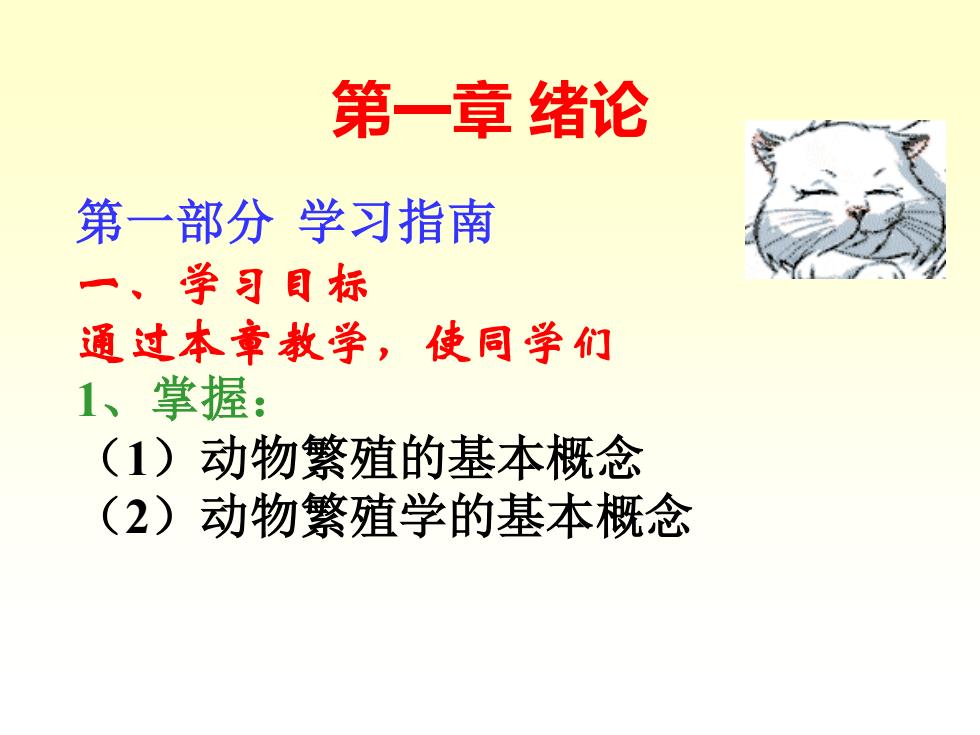 第一章 绪论

第一部分 学习指南

一、学习目标

通过本章教学，使同学们

1、掌握：

（1）动物繁殖的基本概念

（2）动物繁殖学的基本概念